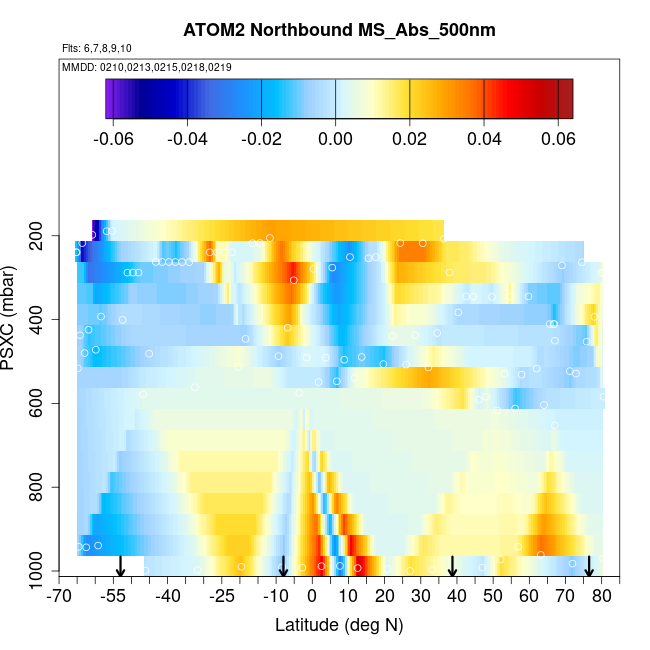 ATOM2 Northbound MS_Abs_500nm

Flts: 6,7,8,9,10

MMDD: 0210,0213,0215,0218,0219

-0.06 -0.04 -0.02 0.00 0.02 0.04 0.06

PSXC (mbar)

200
400
600
800
1000

-70 -55 -40 -25 -10 0 10 20 30 40 50 60 70 80

Latitude (deg N)